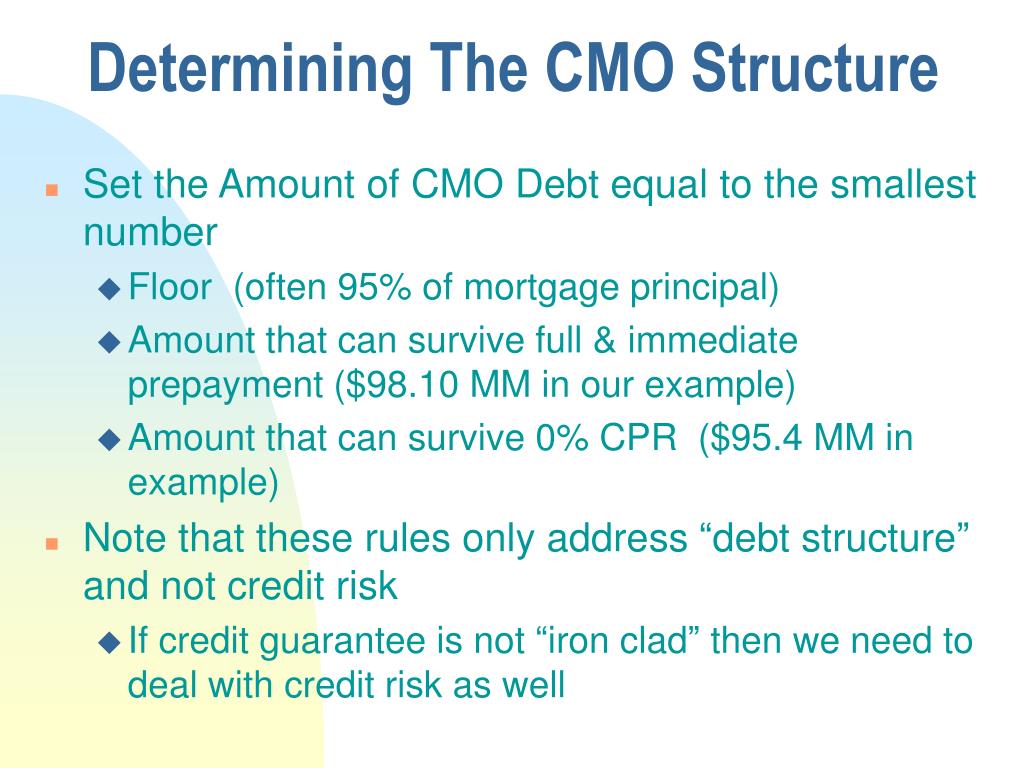 Determining The CMO Structure

Set the Amount of CMO Debt equal to the smallest number

Floor (often 95% of mortgage principal)

Amount that can survive full & immediate prepayment (\$98.10 MM in our example)

Amount that can survive 0% CPR (\$95.4 MM in example)

Note that these rules only address “debt structure” and not credit risk

If credit guarantee is not “iron clad” then we need to deal with credit risk as well